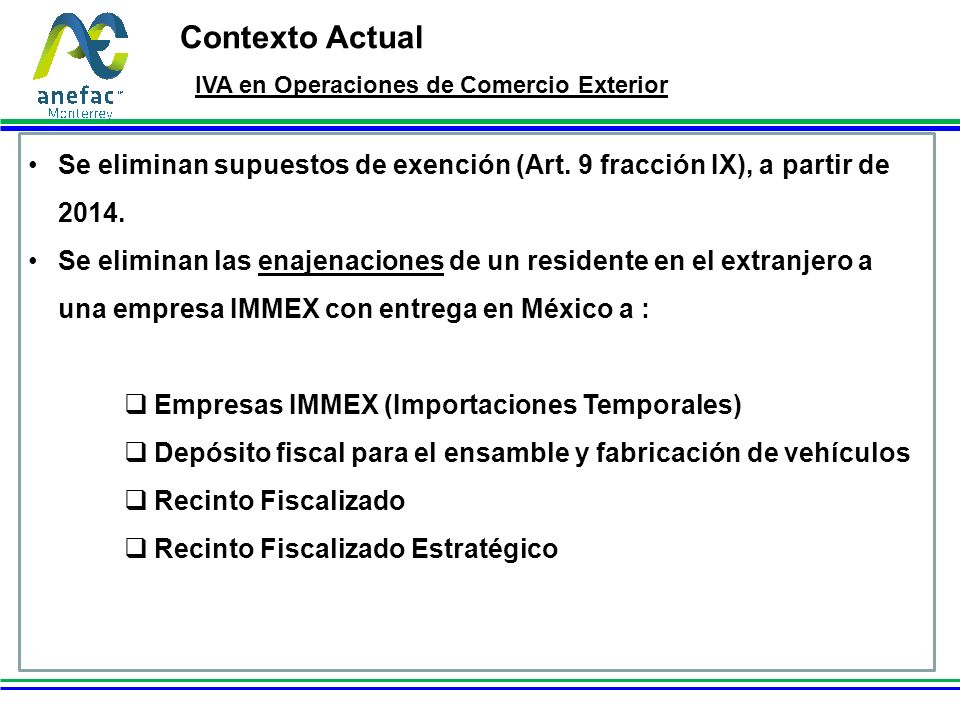 anefac Monterrey

Contexto Actual

IVA en Operaciones de Comercio Exterior

• Se eliminan supuestos de exención (Art. 9 fracción IX), a partir de 2014.

• Se eliminan las enajenaciones de un residente en el extranjero a una empresa IMMEX con entrega en México a :

❑ Empresas IMMEX (Importaciones Temporales)
❑ Depósito fiscal para el ensamble y fabricación de vehículos
❑ Recinto Fiscalizado
❑ Recinto Fiscalizado Estratégico